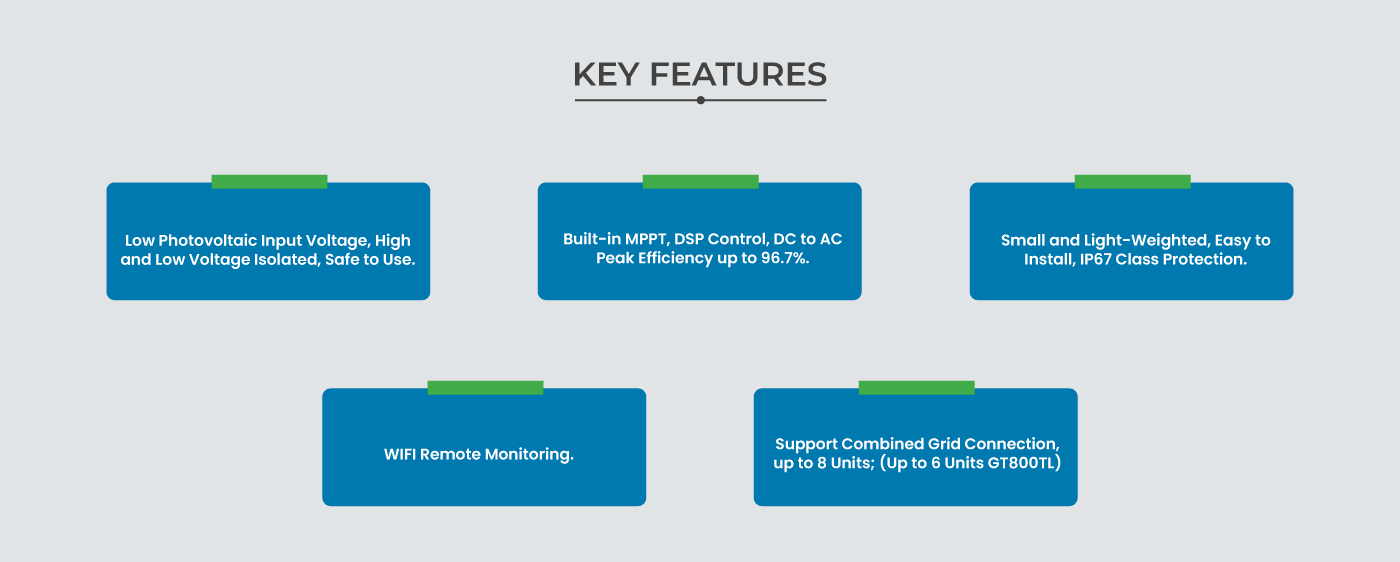 KEY FEATURES

Low Photovoltaic Input Voltage, High and Low Voltage Isolated, Safe to Use.

Built-in MPPT, DSP Control, DC to AC Peak Efficiency up to 96.7%.

Small and Light-Weighted, Easy to Install, IP67 Class Protection.

WIFI Remote Monitoring.

Support Combined Grid Connection, up to 8 Units; (Up to 6 Units GT800TL)